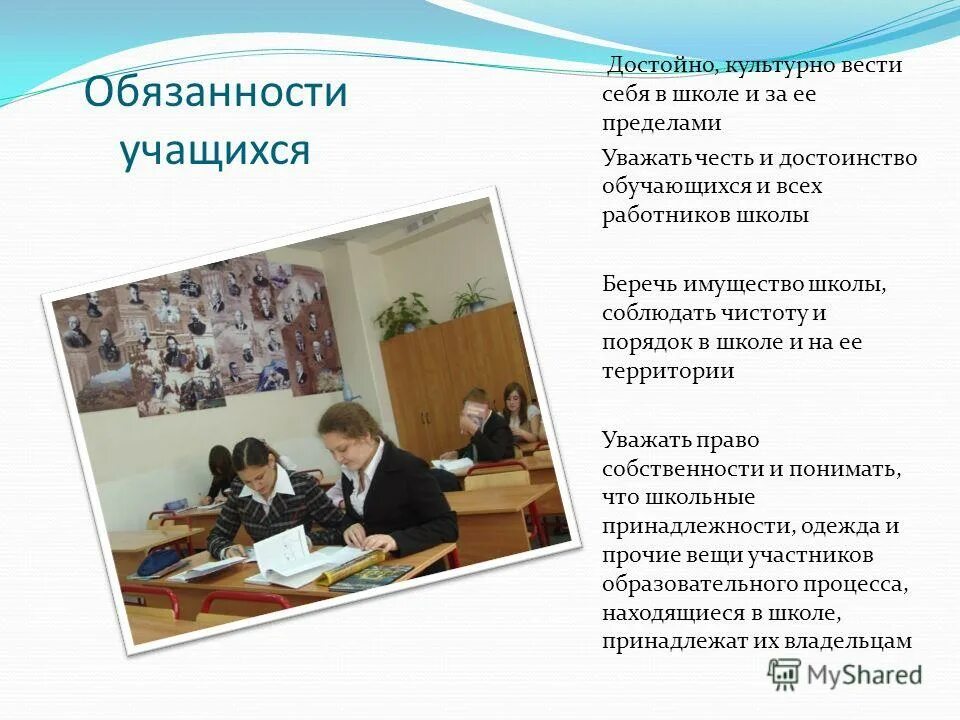 Обязанности учащихся

Достойно, культурно вести себя в школе и за ее пределами

Уважать честь и достоинство обучающихся и всех работников школы

Беречь имущество школы, соблюдать чистоту и порядок в школе и на ее территории

Уважать право собственности и понимать, что школьные принадлежности, одежда и прочие вещи участников образовательного процесса, находящиеся в школе, принадлежат их владельцам

MyShared